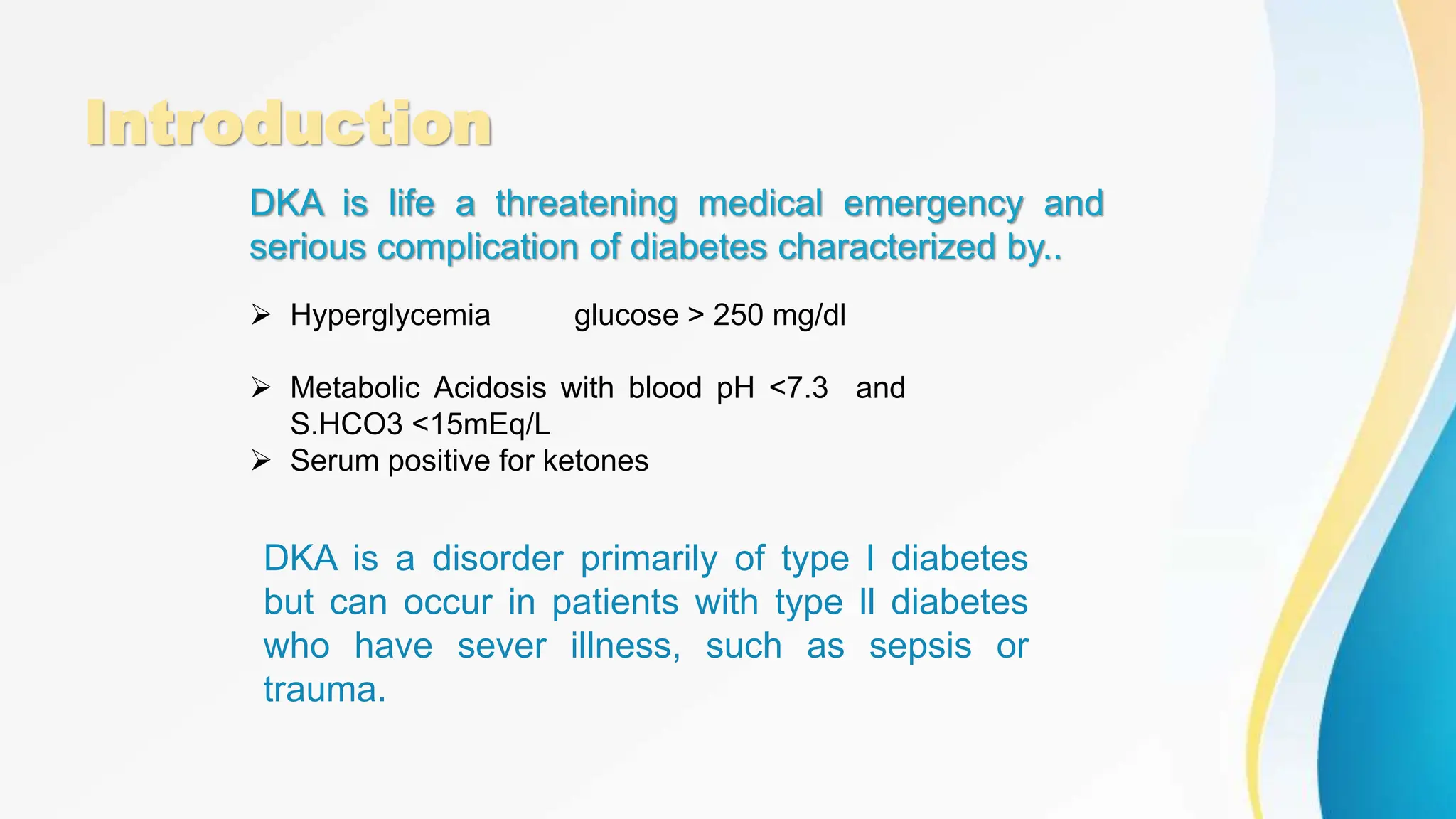 Introduction

DKA is life a threatening medical emergency and serious complication of diabetes characterized by..

➢ Hyperglycemia glucose > 250 mg/dl

➢ Metabolic Acidosis with blood pH <7.3 and S.HCO3 <15mEq/L
➢ Serum positive for ketones

DKA is a disorder primarily of type I diabetes but can occur in patients with type II diabetes who have sever illness, such as sepsis or trauma.